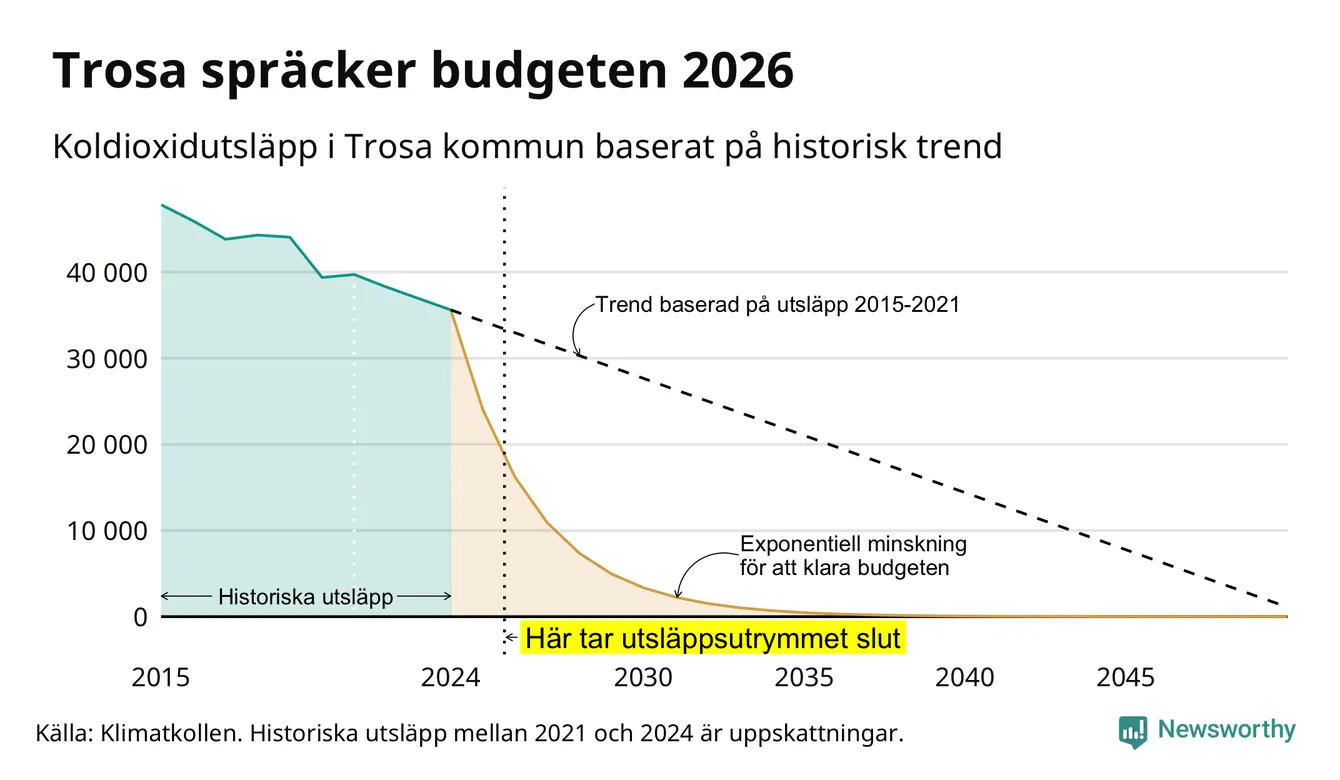 Trosa spräcker budgeten 2026

Koldioxidutsläpp i Trosa kommun baserat på historisk trend

40 000
30 000
20 000
10 000
0

Trend baserad på utsläpp 2015-2021

Exponentiell minskning för att klara budgeten

Historiska utsläpp

Här tar utsläppsutrymmet slut

2015
2024
2030
2035
2040
2045

Källa: Klimatkollen. Historiska utsläpp mellan 2021 och 2024 är uppskattningar.

Newsworthy